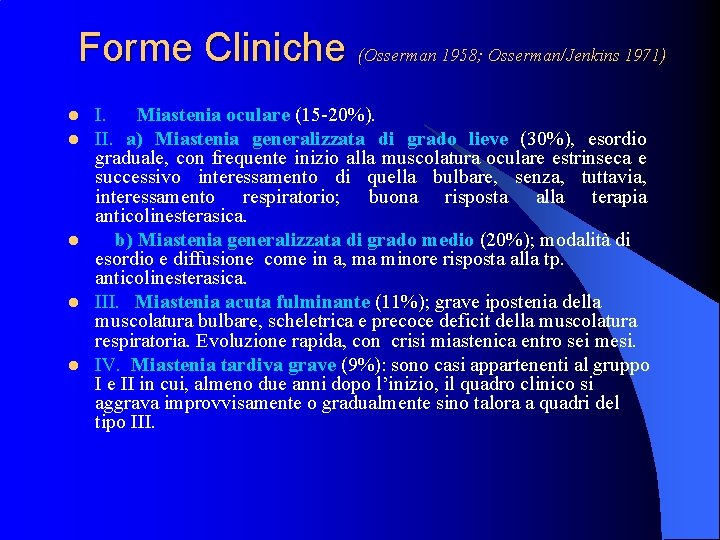 Forme Cliniche (Osserman 1958; Osserman/Jenkins 1971)

- I. Miastenia oculare (15-20%).
- II. a) Miastenia generalizzata di grado lieve (30%), esordio graduale, con frequente inizio alla muscolatura oculare estrinseca e successivo interessamento di quella bulbare, senza, tuttavia, interessamento respiratorio; buona risposta alla terapia anticolinesterasica.
- b) Miastenia generalizzata di grado medio (20%); modalità di esordio e diffusione come in a, ma minore risposta alla tp. anticolinesterasica.
- III. Miastenia acuta fulminante (11%); grave ipostenia della muscolatura bulbare, scheletrica e precoce deficit della muscolatura respiratoria. Evoluzione rapida, con crisi miastenica entro sei mesi.
- IV. Miastenia tardiva grave (9%): sono casi appartenenti al gruppo I e II in cui, almeno due anni dopo l'inizio, il quadro clinico si aggrava improvvisamente o gradualmente sino talora a quadri del tipo III.